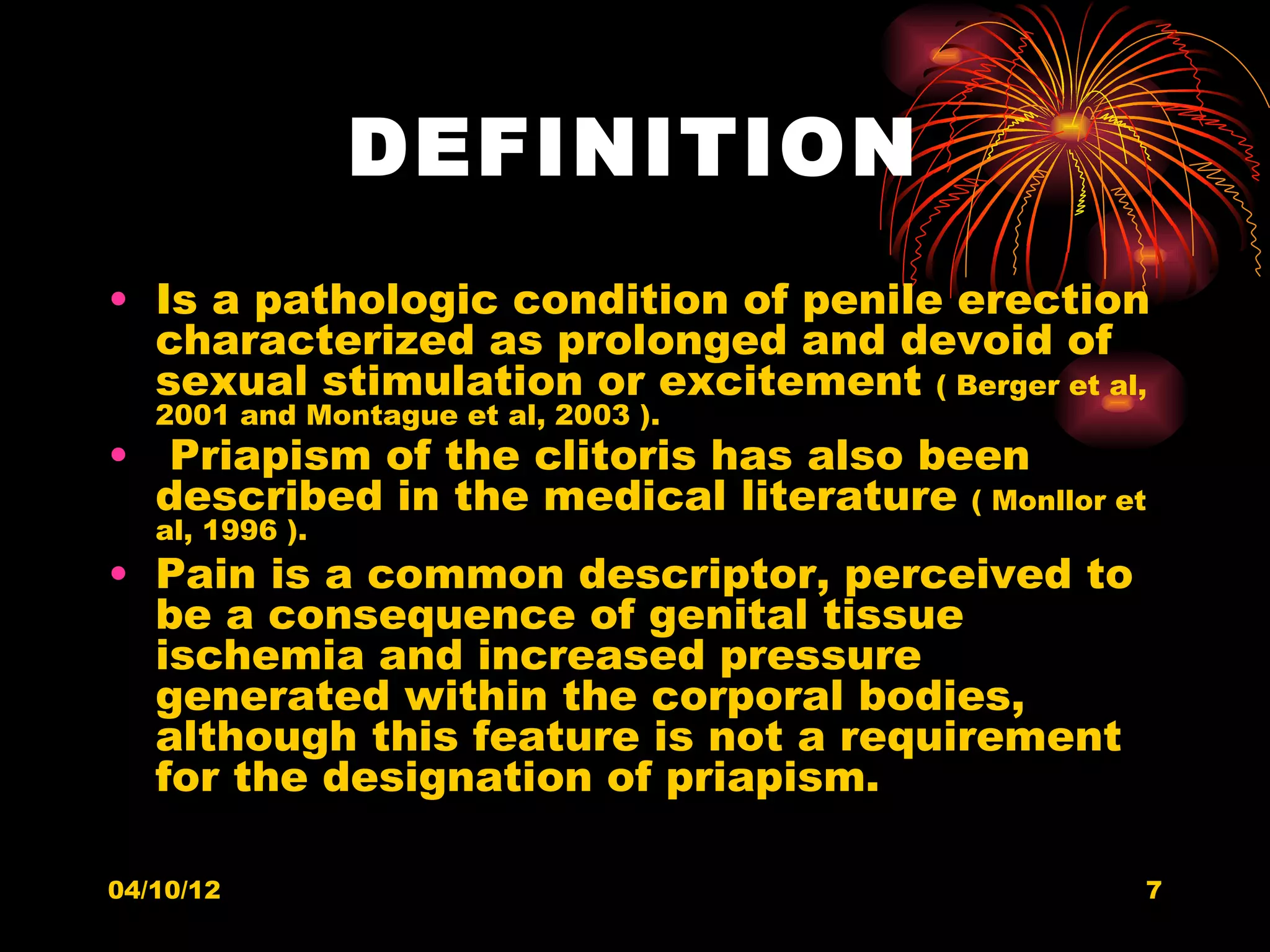 DEFINITION

• Is a pathologic condition of penile erection characterized as prolonged and devoid of sexual stimulation or excitement ( Berger et al, 2001 and Montague et al, 2003 ).
• Priapism of the clitoris has also been described in the medical literature ( Monllor et al, 1996 ).
• Pain is a common descriptor, perceived to be a consequence of genital tissue ischemia and increased pressure generated within the corporal bodies, although this feature is not a requirement for the designation of priapism.

04/10/12

7